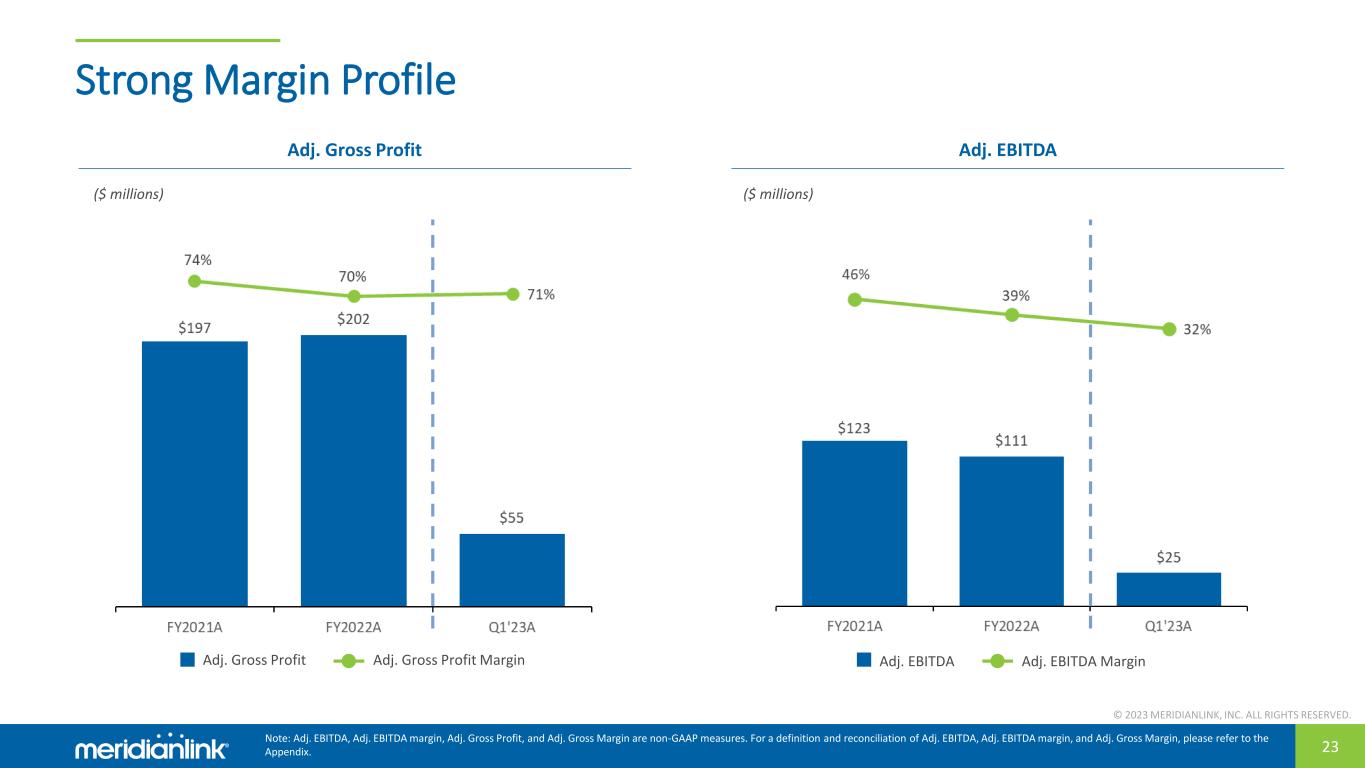 Strong Margin Profile

Adj. Gross Profit

($ millions)

74%
70%
71%

$197
$202
$55

FY2021A
FY2022A
Q1'23A

Adj. Gross Profit
Adj. Gross Profit Margin

Adj. EBITDA

($ millions)

46%
39%
32%

$123
$111
$25

FY2021A
FY2022A
Q1'23A

Adj. EBITDA
Adj. EBITDA Margin

© 2023 MERIDIANLINK, INC. ALL RIGHTS RESERVED.

meridianlink

Note: Adj. EBITDA, Adj. EBITDA margin, Adj. Gross Profit, and Adj. Gross Margin are non-GAAP measures. For a definition and reconciliation of Adj. EBITDA, Adj. EBITDA margin, and Adj. Gross Margin, please refer to the Appendix.

23